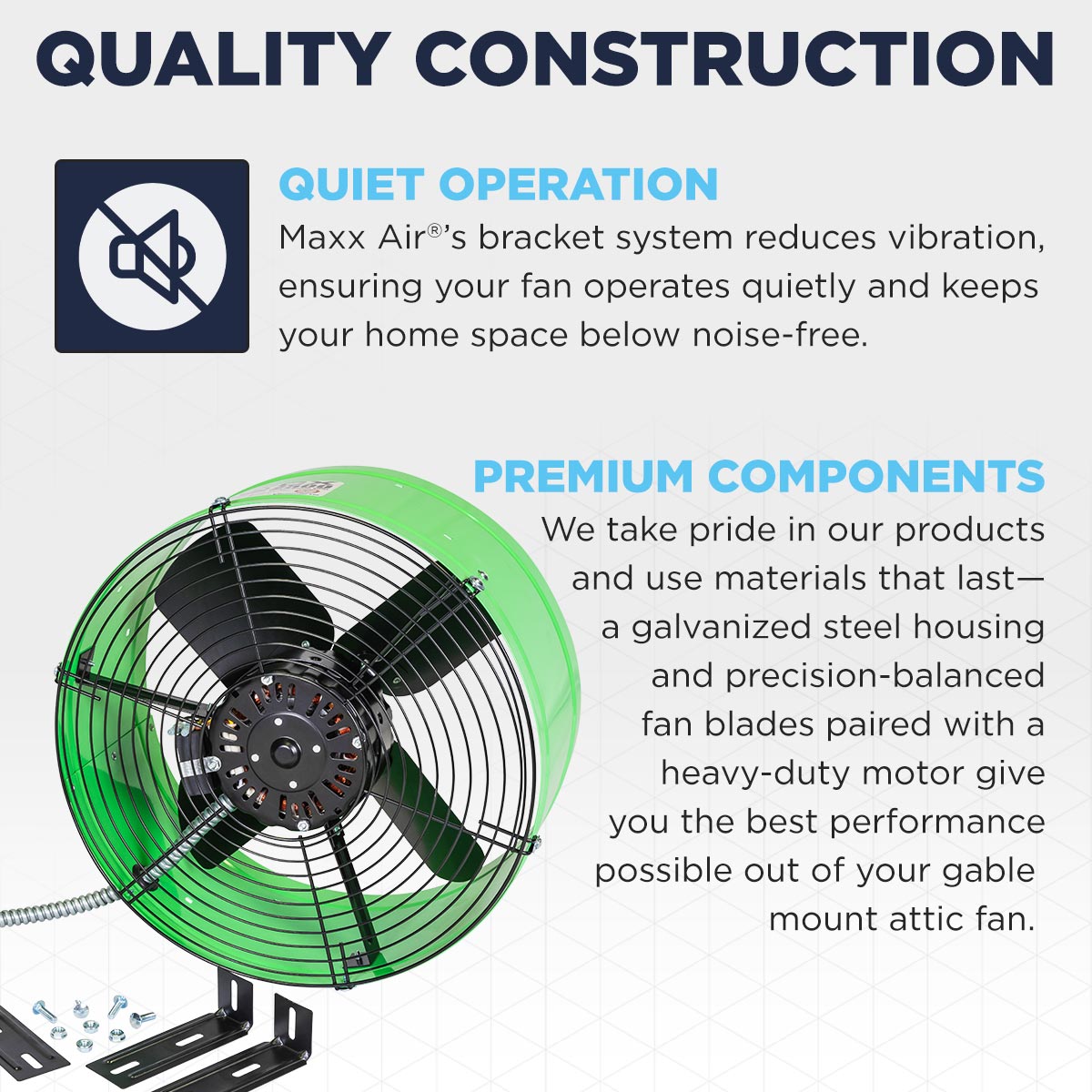 QUALITY CONSTRUCTION

QUIET OPERATION
Maxx Air®'s bracket system reduces vibration, ensuring your fan operates quietly and keeps your home space below noise-free.

PREMIUM COMPONENTS
We take pride in our products and use materials that last— a galvanized steel housing and precision-balanced fan blades paired with a heavy-duty motor give you the best performance possible out of your gable mount attic fan.